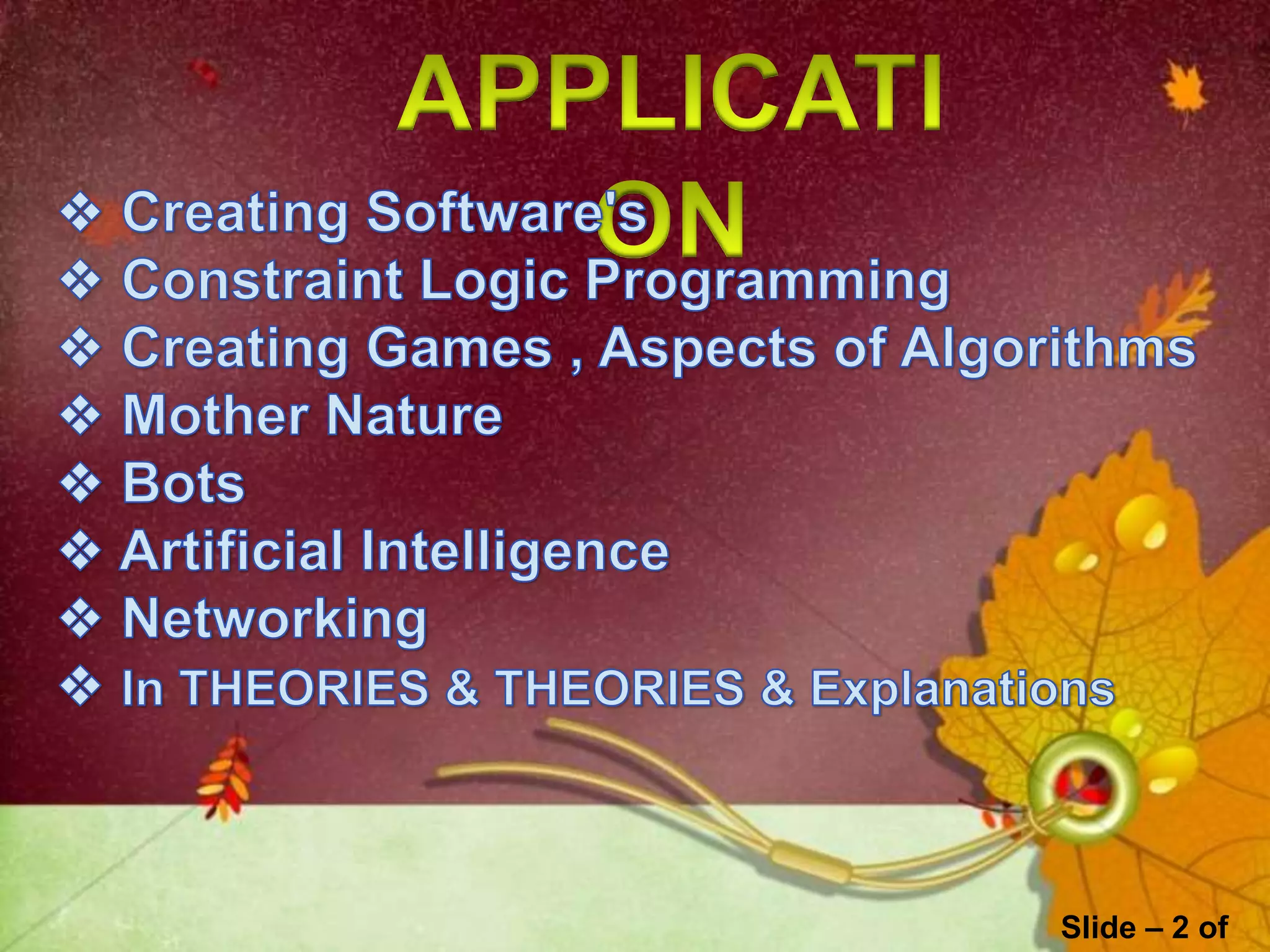 APPLICATI
ON

❖ Creating Software's
❖ Constraint Logic Programming
❖ Creating Games , Aspects of Algorithms
❖ Mother Nature
❖ Bots
❖ Artificial Intelligence
❖ Networking
❖ In THEORIES & THEORIES & Explanations

Slide – 2 of